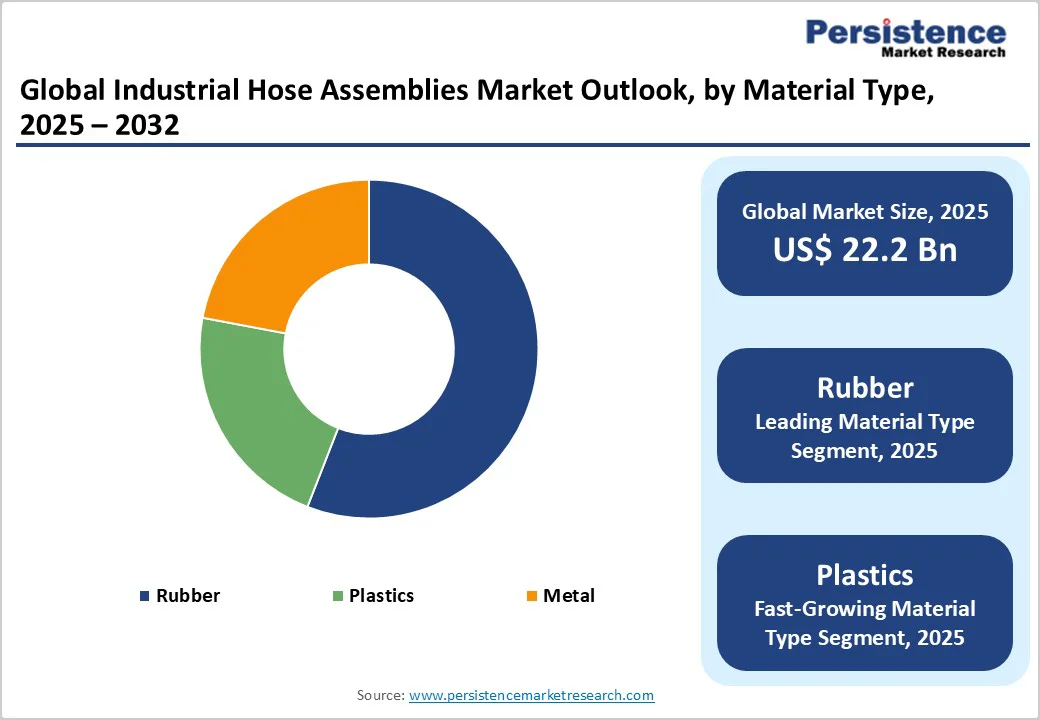 Persistence
Market Research

Global Industrial Hose Assemblies Market Outlook, by Material Type, 2025 – 2032

Rubber
Plastics
Metal

Global Market Size, 2025
US$ 22.2 Bn

Rubber
Leading Material Type Segment, 2025

Plastics
Fast-Growing Material Type Segment, 2025

Source: www.persistencemarketresearch.com